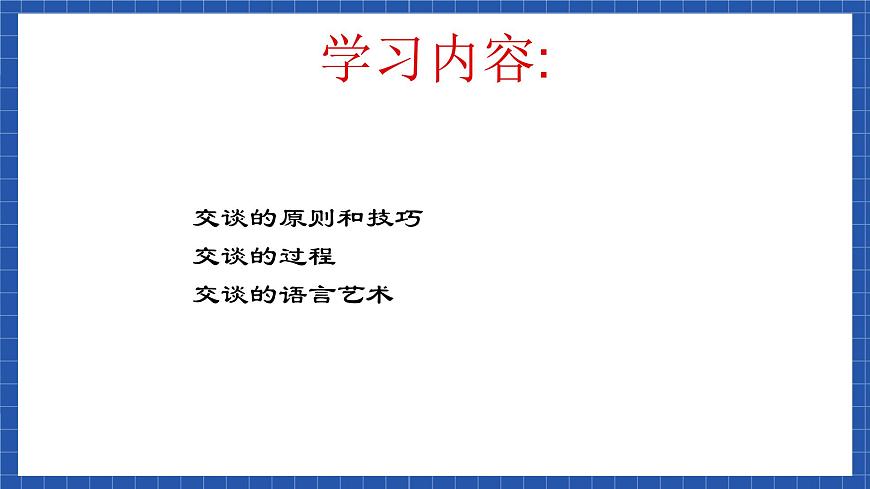 学习内容:

交谈的原则和技巧
交谈的过程
交谈的语言艺术